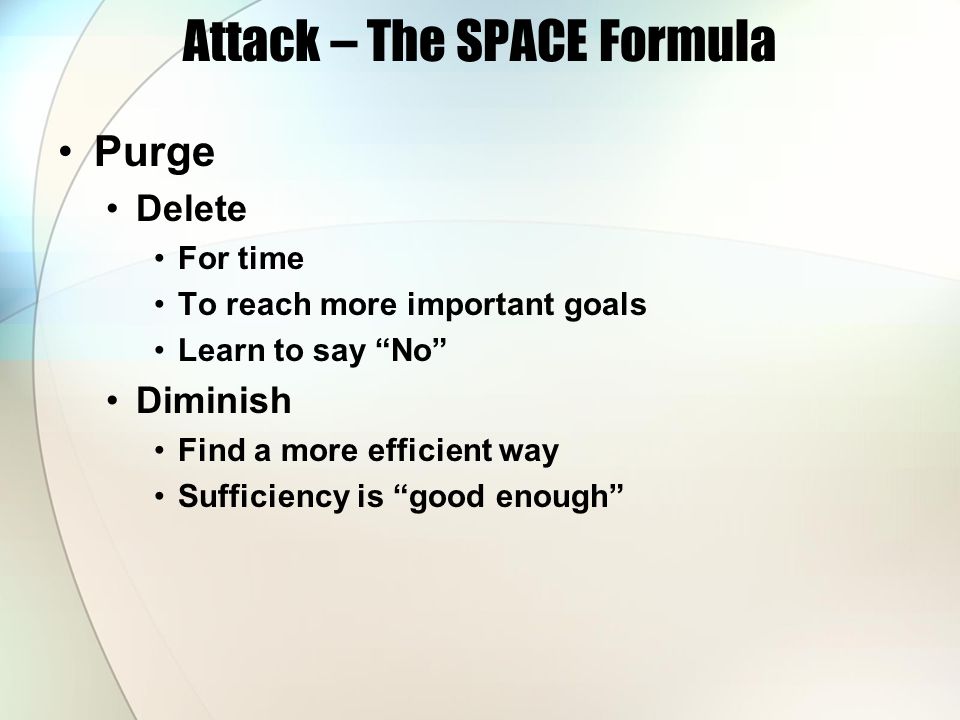 Attack – The SPACE Formula

• Purge
  • Delete
    • For time
    • To reach more important goals
    • Learn to say “No”
  • Diminish
    • Find a more efficient way
    • Sufficiency is “good enough”